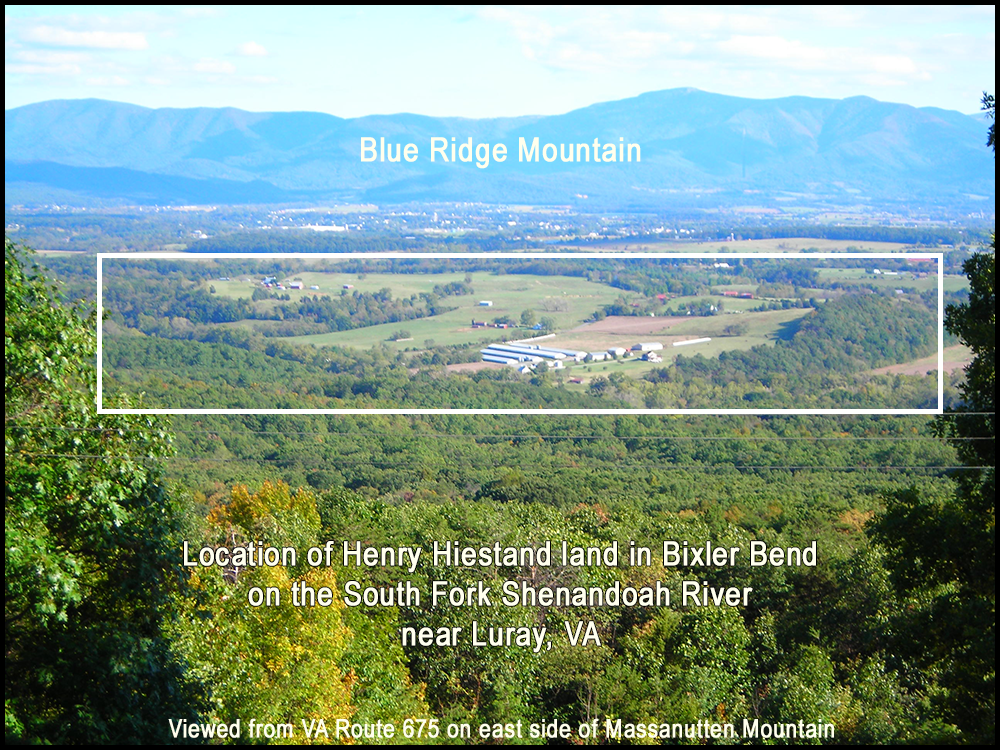 Blue Ridge Mountain

Location of Henry Hiestand land in Bixler Bend on the South Fork Shenandoah River near Luray, VA

Viewed from VA Route 675 on east side of Massanutten Mountain